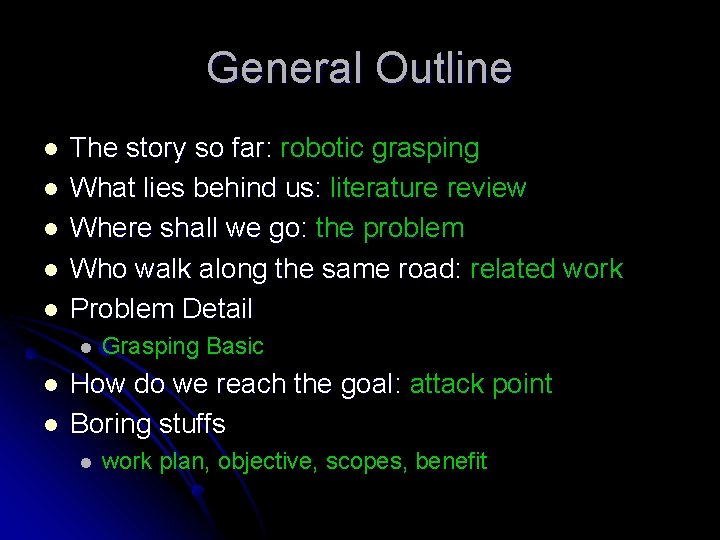 General Outline

- The story so far: robotic grasping
- What lies behind us: literature review
- Where shall we go: the problem
- Who walk along the same road: related work
- Problem Detail
  - Grasping Basic
- How do we reach the goal: attack point
- Boring stuffs
  - work plan, objective, scopes, benefit